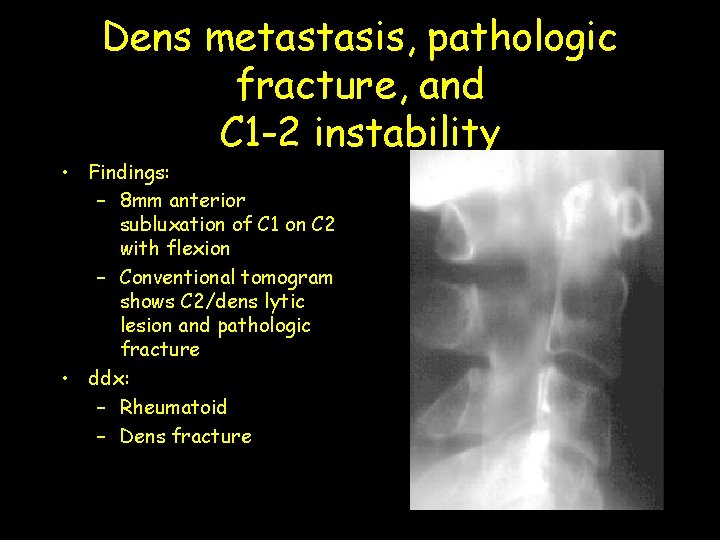 Dens metastasis, pathologic fracture, and C1-2 instability

• Findings:
  – 8mm anterior subluxation of C1 on C2 with flexion
  – Conventional tomogram shows C2/dens lytic lesion and pathologic fracture
• ddx:
  – Rheumatoid
  – Dens fracture